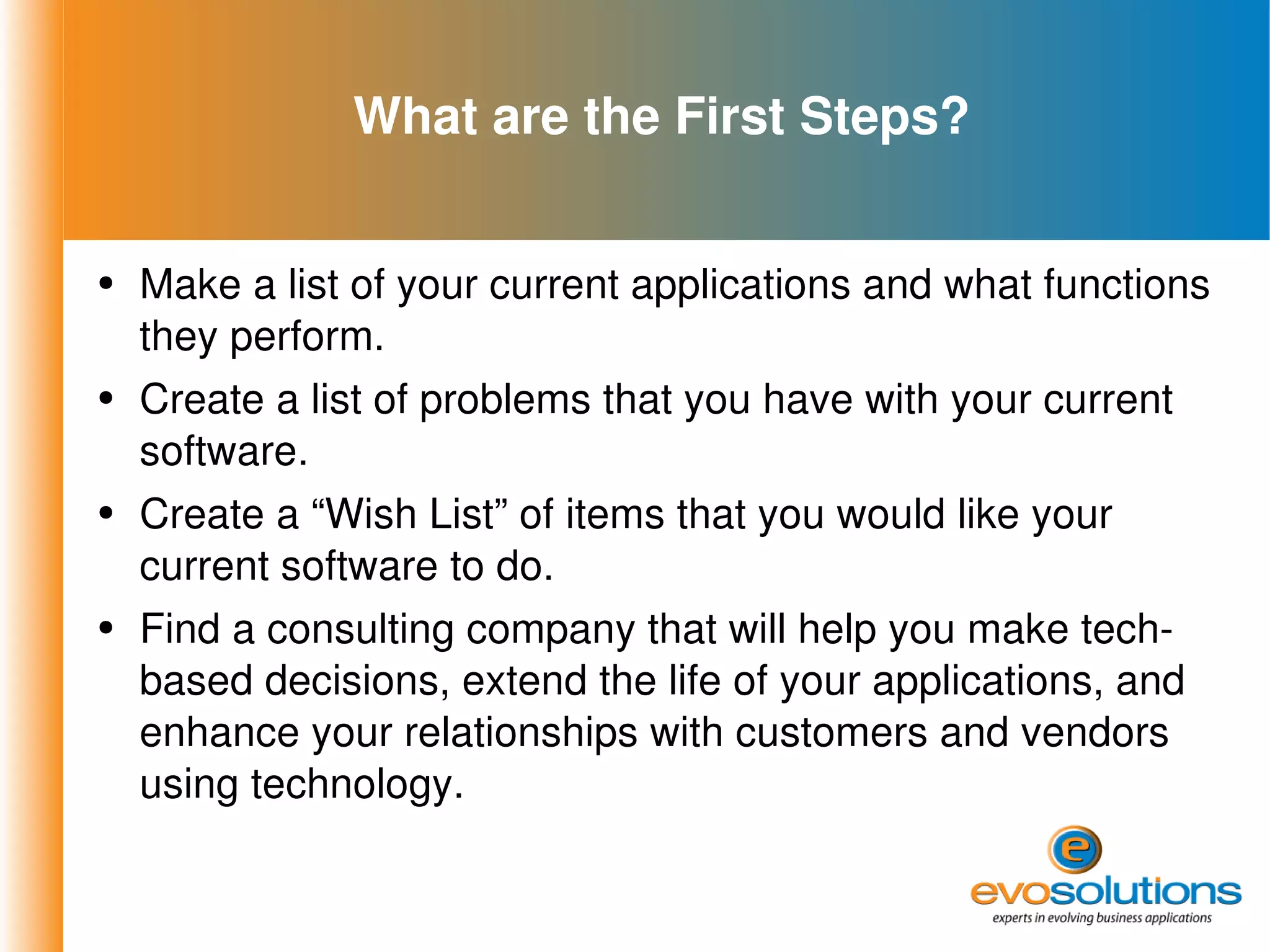 What are the First Steps?

• Make a list of your current applications and what functions they perform.
• Create a list of problems that you have with your current software.
• Create a “Wish List” of items that you would like your current software to do.
• Find a consulting company that will help you make tech-based decisions, extend the life of your applications, and enhance your relationships with customers and vendors using technology.

e
evosolutions
experts in evolving business applications